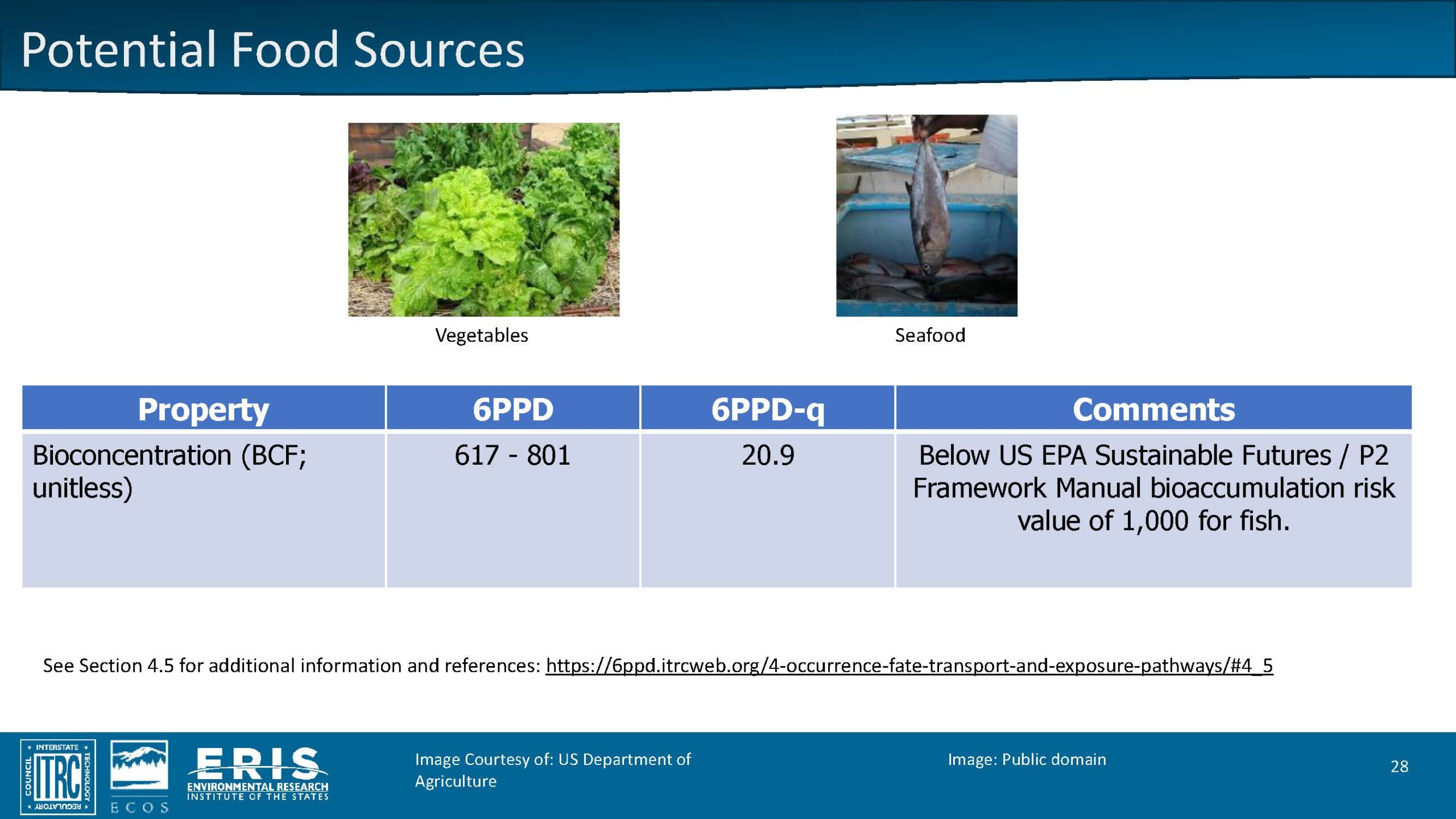 Potential Food Sources

Vegetables

Seafood

| Property | 6PPD | 6PPD-q | Comments |
|---|---|---|---|
| Bioconcentration (BCF; unitless) | 617 - 801 | 20.9 | Below US EPA Sustainable Futures / P2 Framework Manual bioaccumulation risk value of 1,000 for fish. |

See Section 4.5 for additional information and references: https://6ppd.itrcweb.org/4-occurrence-fate-transport-and-exposure-pathways/#4_5

INTERSTATE TECHNOLOGY REGULATORY COUNCIL ITRC

ECOS

ERIS ENVIRONMENTAL RESEARCH INSTITUTE OF THE STATES

Image Courtesy of: US Department of Agriculture

Image: Public domain

28